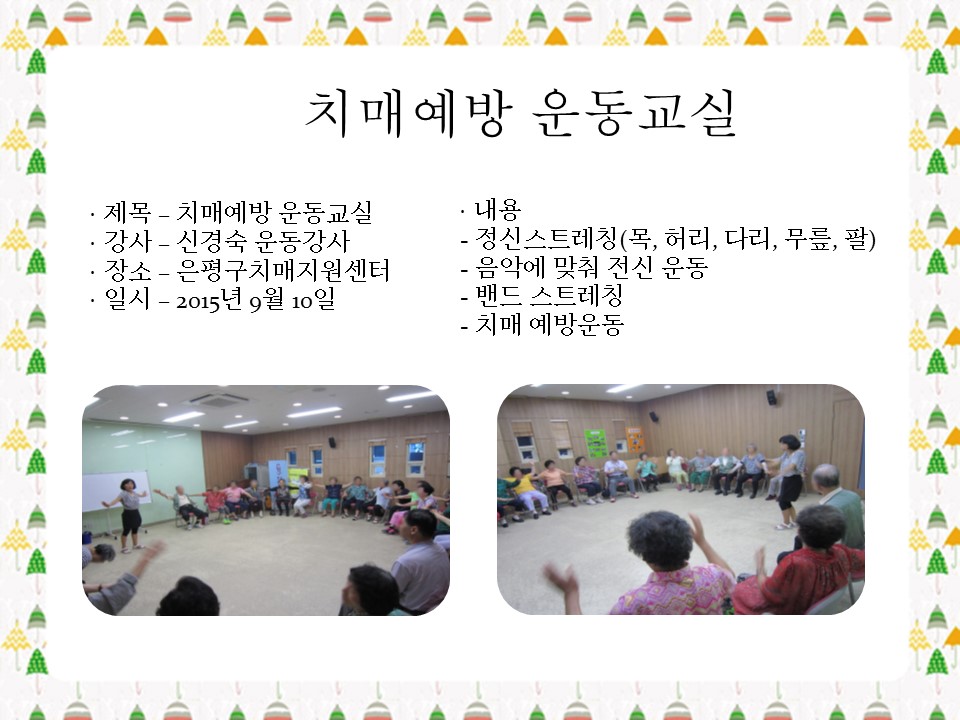 치매예방 운동교실

· 제목 – 치매예방 운동교실
· 강사 – 신경숙 운동강사
· 장소 – 은평구치매지원센터
· 일시 – 2015년 9월 10일

· 내용
- 정신스트레칭(목, 허리, 다리, 무릎, 팔)
- 음악에 맞춰 전신 운동
- 밴드 스트레칭
- 치매 예방운동